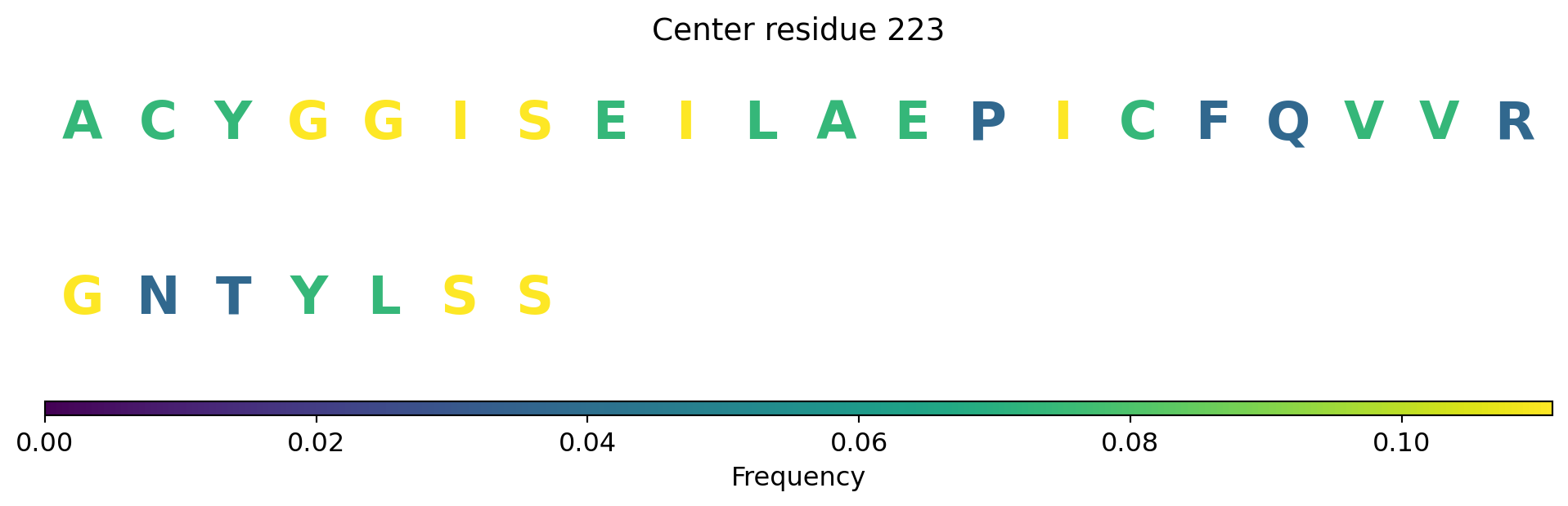 Center residue 223

A C Y G G I S E I L A E P I C F Q V V R

G N T Y L S S

0.00 0.02 0.04 0.06 0.08 0.10

Frequency